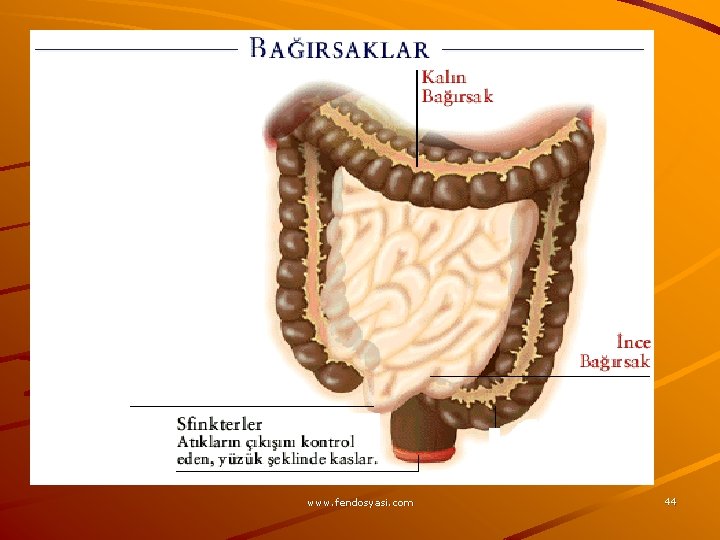 BAĞIRSAKLAR

Kalın Bağırsak

İnce Bağırsak

Sfinkterler
Atıkların çıkışını kontrol eden, yüzük şeklinde kaslar.

www.fendosyasi.com

44